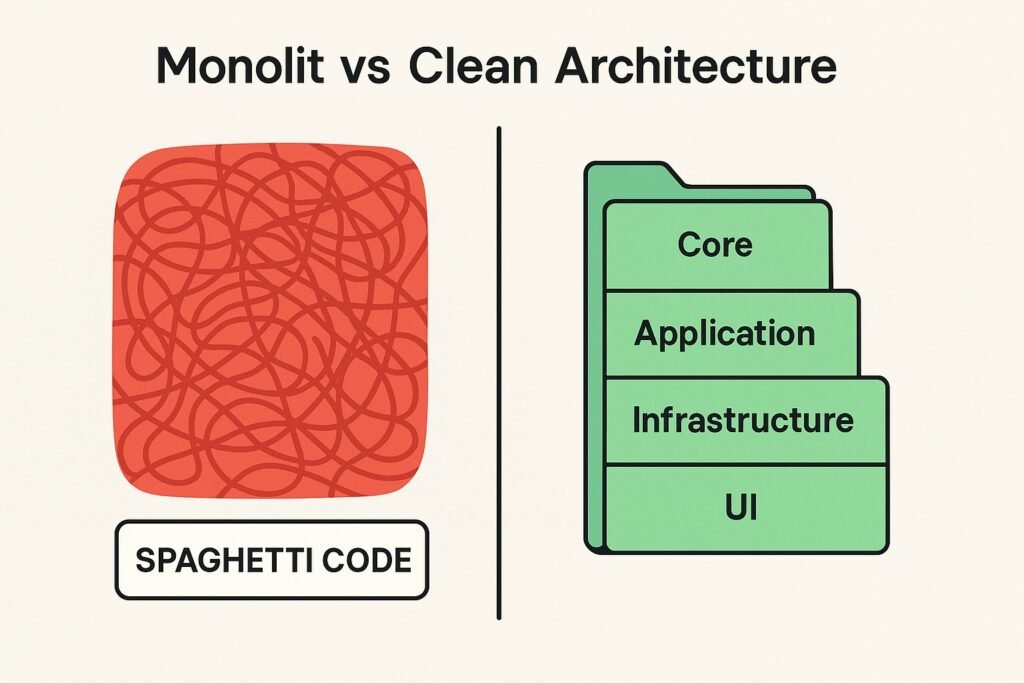 Monolit vs Clean Architecture

SPAGHETTI CODE

Core

Application

Infrastructure

UI